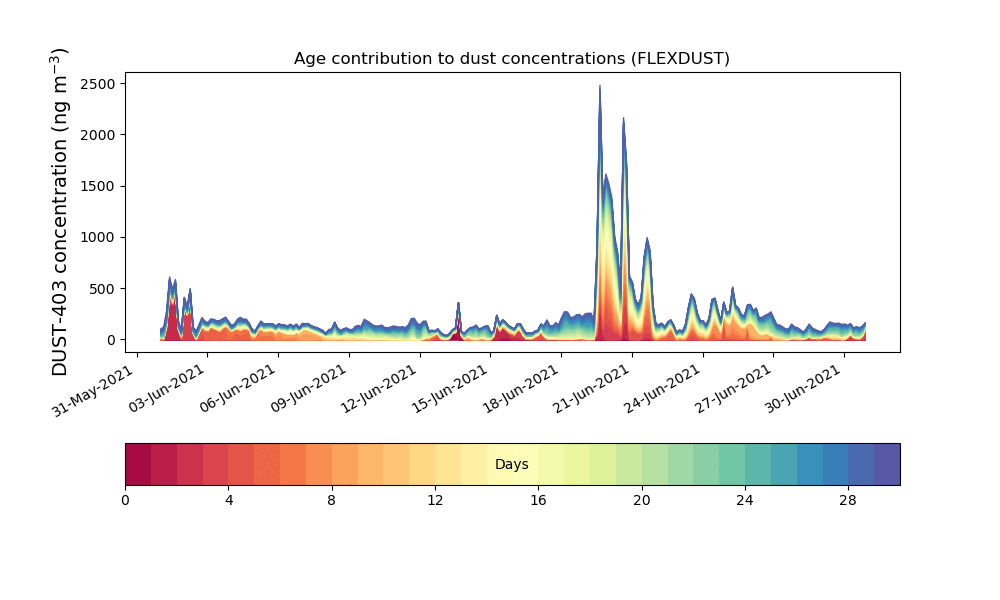 Age contribution to dust concentrations (FLEXDUST)

DUST-403 concentration (ng m$^{-3}$)

2500
2000
1500
1000
500
0

31-May-2021
03-Jun-2021
06-Jun-2021
09-Jun-2021
12-Jun-2021
15-Jun-2021
18-Jun-2021
21-Jun-2021
24-Jun-2021
27-Jun-2021
30-Jun-2021

Days

0
4
8
12
16
20
24
28